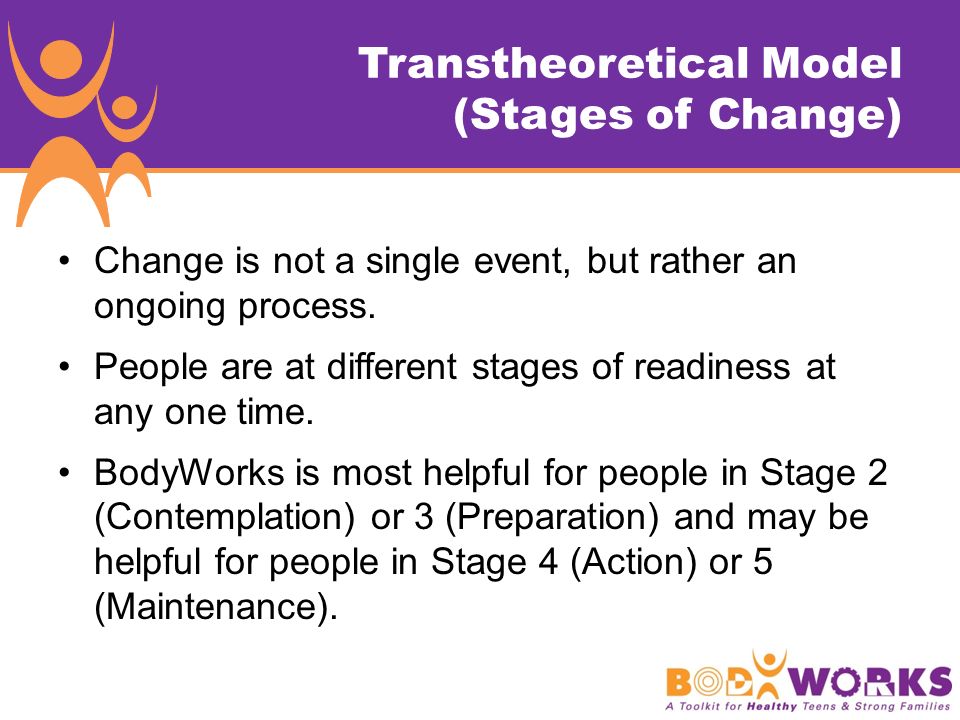 Transtheoretical Model (Stages of Change)

• Change is not a single event, but rather an ongoing process.

• People are at different stages of readiness at any one time.

• BodyWorks is most helpful for people in Stage 2 (Contemplation) or 3 (Preparation) and may be helpful for people in Stage 4 (Action) or 5 (Maintenance).

BODYWORKS
A Toolkit for Healthy Teens & Strong Families